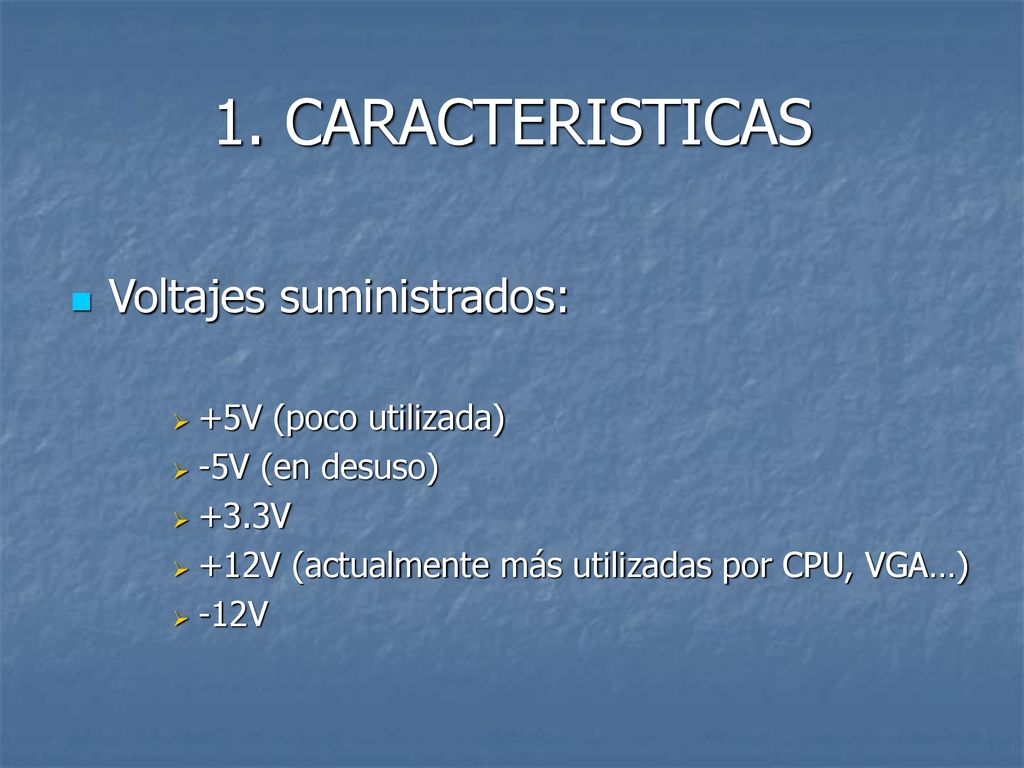 1. CARACTERISTICAS

Voltajes suministrados:

+5V (poco utilizada)
-5V (en desuso)
+3.3V
+12V (actualmente más utilizadas por CPU, VGA…)
-12V